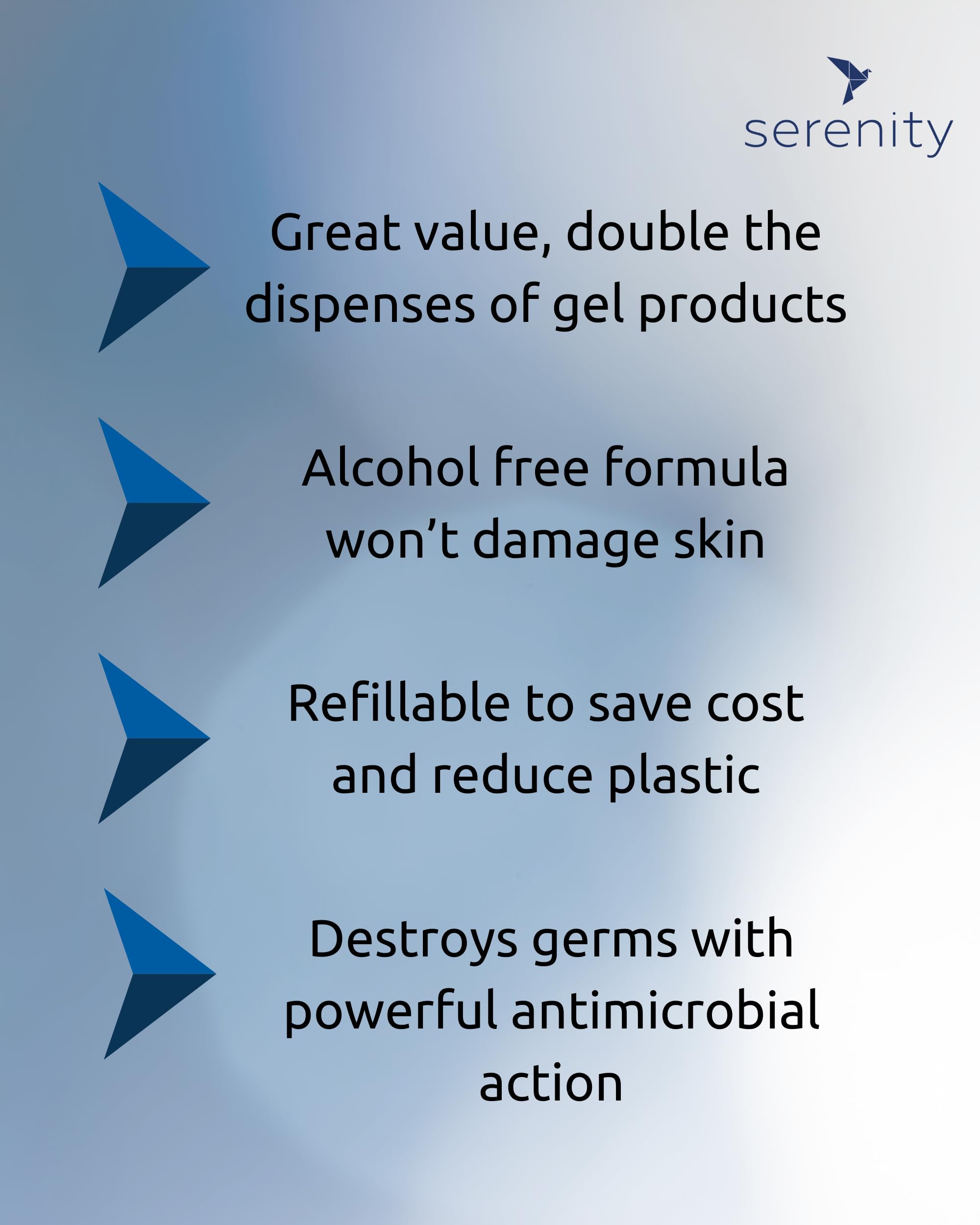 serenity

Great value, double the dispenses of gel products

Alcohol free formula won’t damage skin

Refillable to save cost and reduce plastic

Destroys germs with powerful antimicrobial action